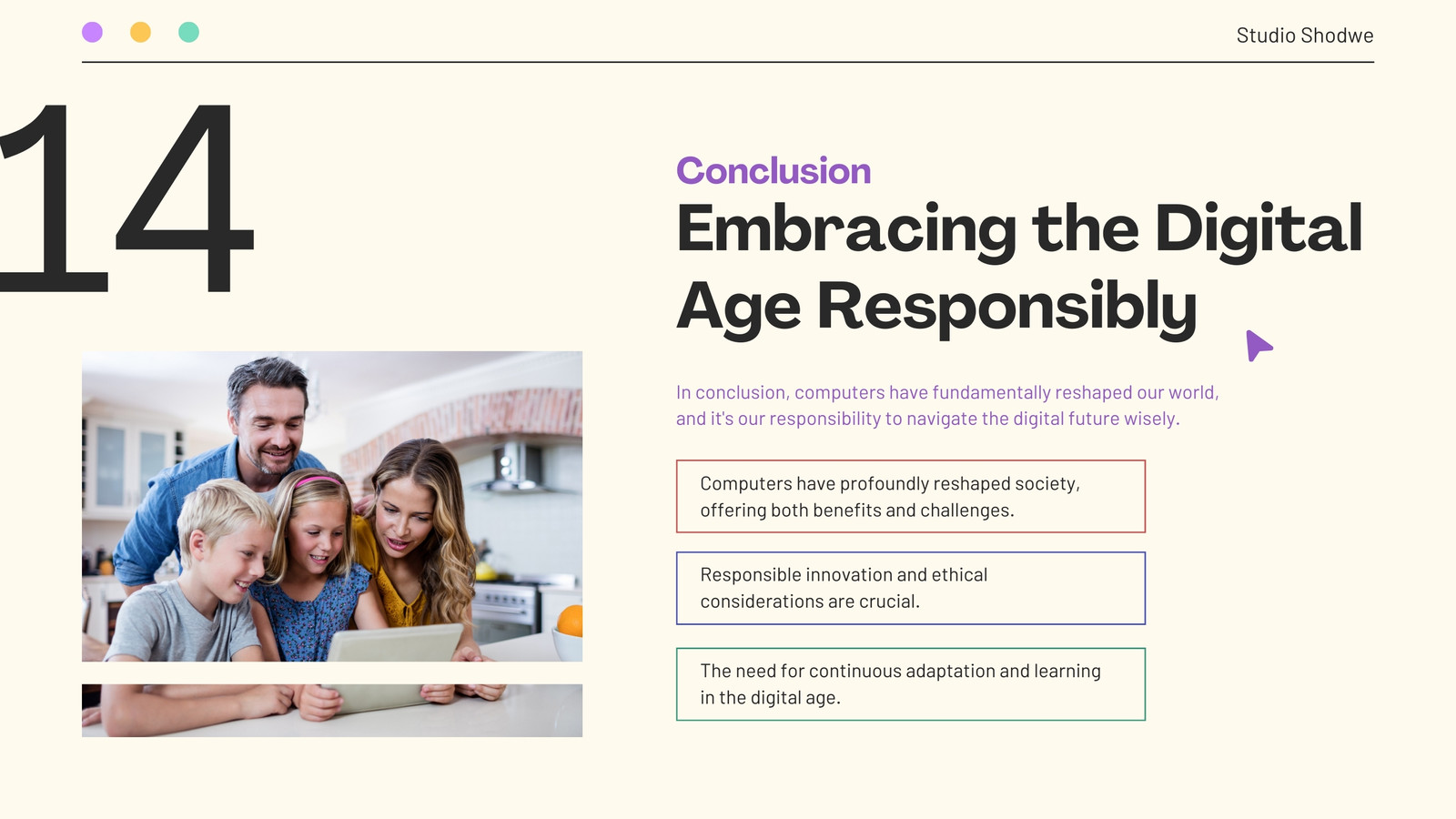 Studio Shodwe

14

Conclusion

Embracing the Digital Age Responsibly

In conclusion, computers have fundamentally reshaped our world, and it's our responsibility to navigate the digital future wisely.

Computers have profoundly reshaped society, offering both benefits and challenges.

Responsible innovation and ethical considerations are crucial.

The need for continuous adaptation and learning in the digital age.